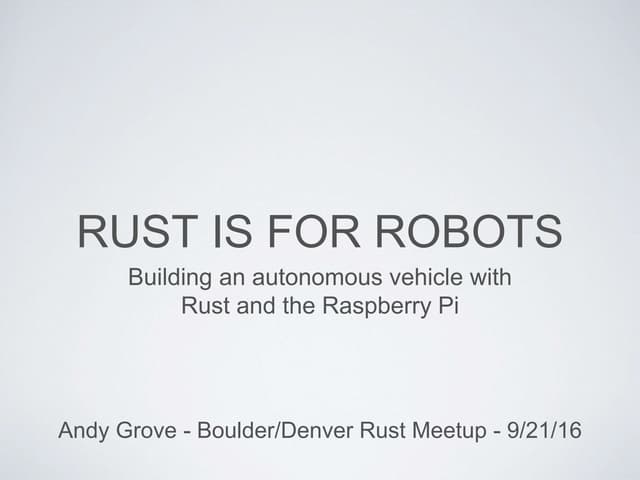 RUST IS FOR ROBOTS

Building an autonomous vehicle with Rust and the Raspberry Pi

Andy Grove - Boulder/Denver Rust Meetup - 9/21/16